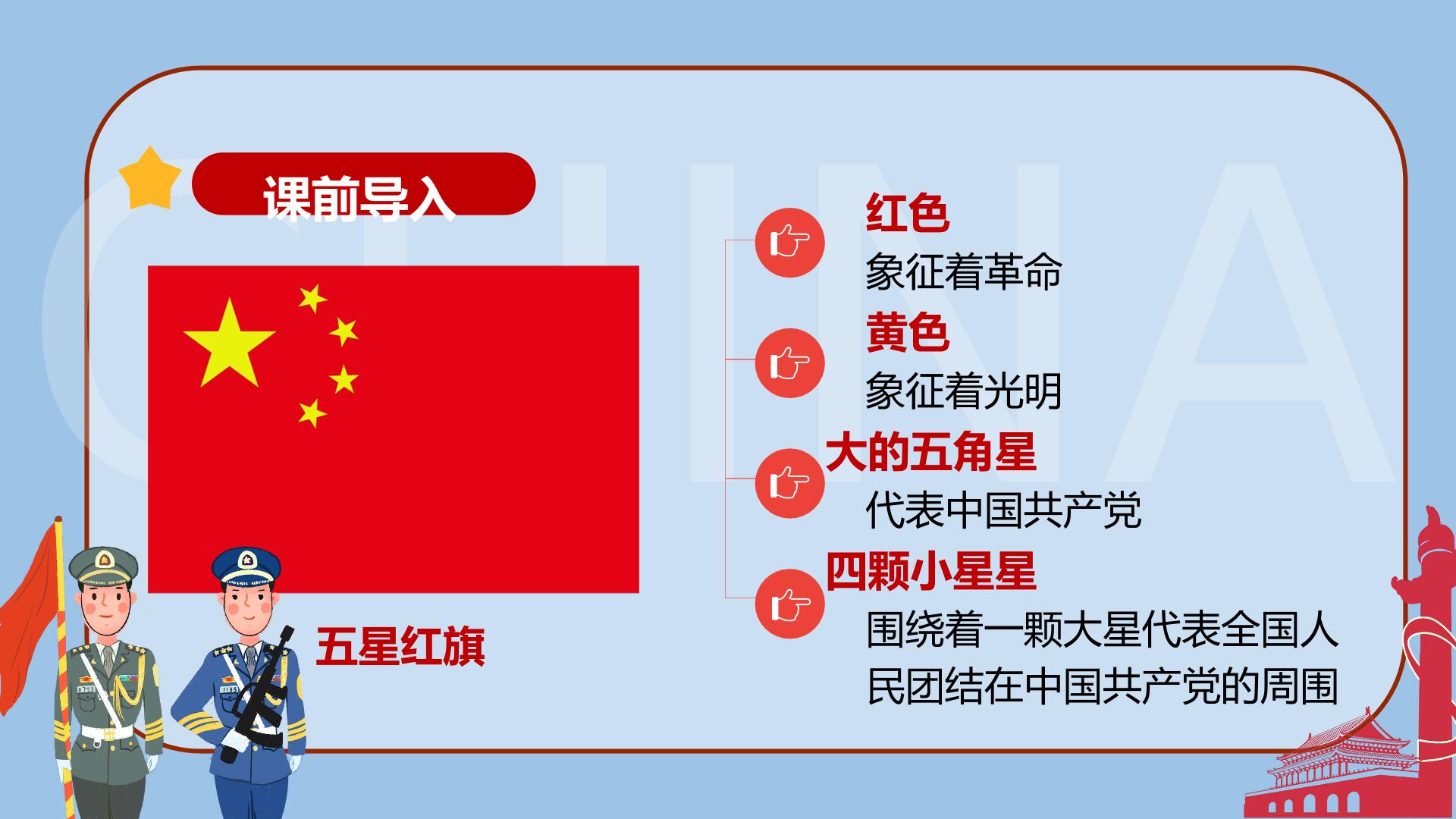 课前导入

五星红旗

红色
象征着革命

黄色
象征着光明

大的五角星
代表中国共产党

四颗小星星
围绕着一颗大星代表全国人民团结在中国共产党的周围

CHINA